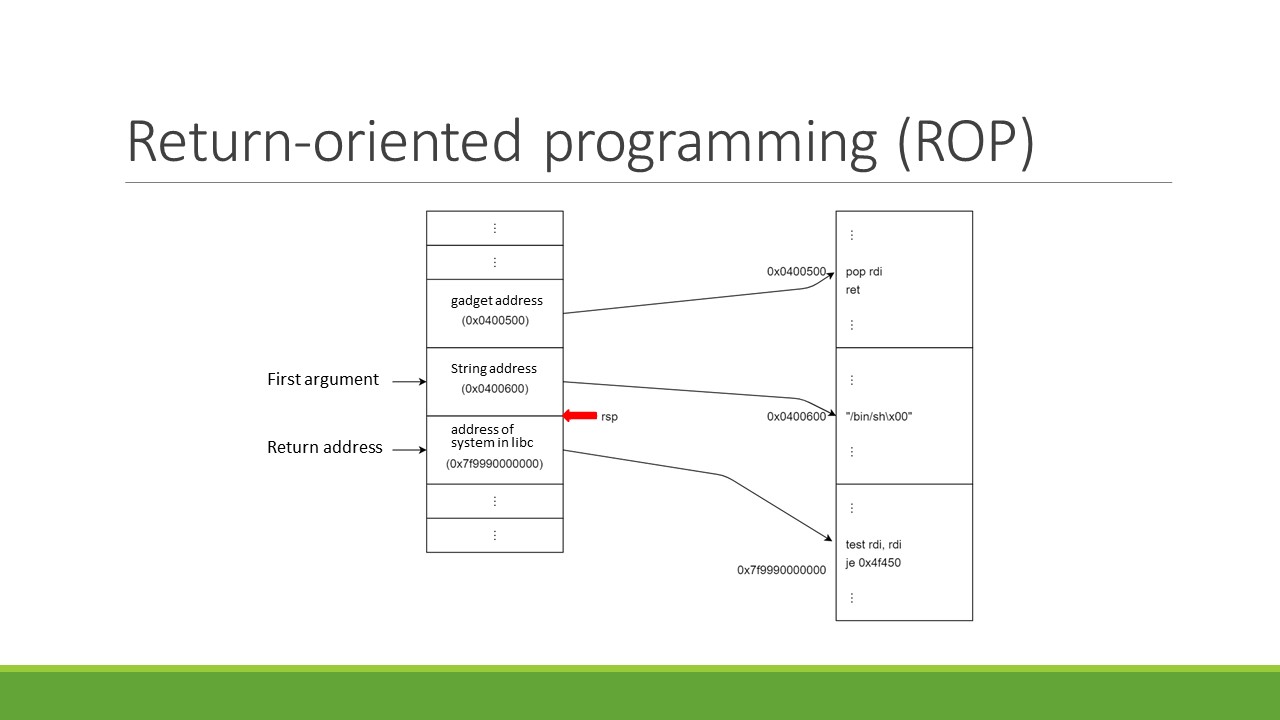 Return-oriented programming (ROP)

⋮

⋮

gadget address
(0x0400500)

First argument

String address
(0x0400600)

rsp

Return address

address of system in libc
(0x7f9990000000)

⋮

⋮

⋮

0x0400500

pop rdi
ret

⋮

⋮

0x0400600

"/bin/sh\x00"

⋮

⋮

test rdi, rdi
je 0x4f450

0x7f9990000000

⋮